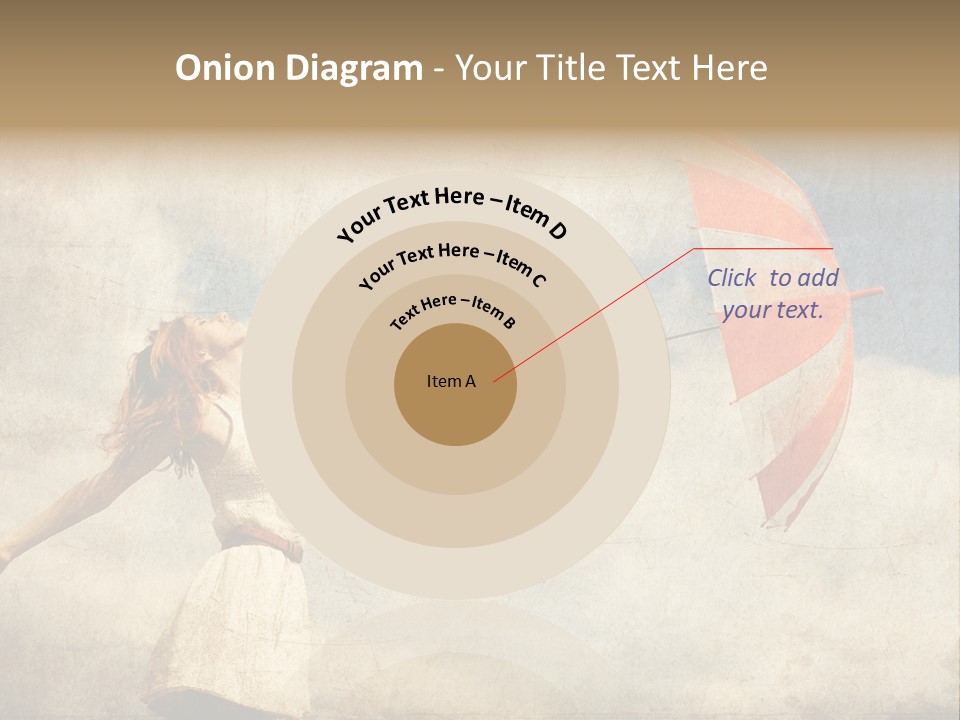 Onion Diagram - Your Title Text Here

Your Text Here – Item D

Your Text Here – Item C

Text Here – Item B

Item A

Click to add your text.